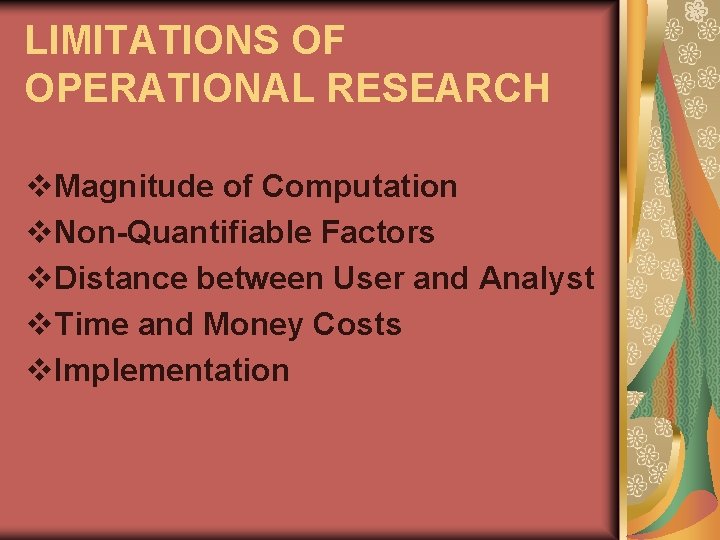 LIMITATIONS OF OPERATIONAL RESEARCH

❖Magnitude of Computation
❖Non-Quantifiable Factors
❖Distance between User and Analyst
❖Time and Money Costs
❖Implementation